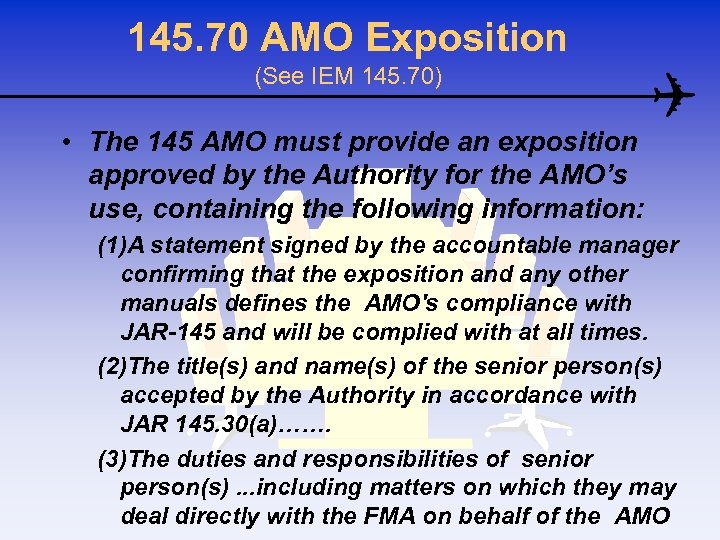 145.70 AMO Exposition
(See IEM 145.70)

• The 145 AMO must provide an exposition approved by the Authority for the AMO's use, containing the following information:

(1)A statement signed by the accountable manager confirming that the exposition and any other manuals defines the AMO's compliance with JAR-145 and will be complied with at all times.

(2)The title(s) and name(s) of the senior person(s) accepted by the Authority in accordance with JAR 145.30(a).......

(3)The duties and responsibilities of senior person(s) ...including matters on which they may deal directly with the FMA on behalf of the AMO